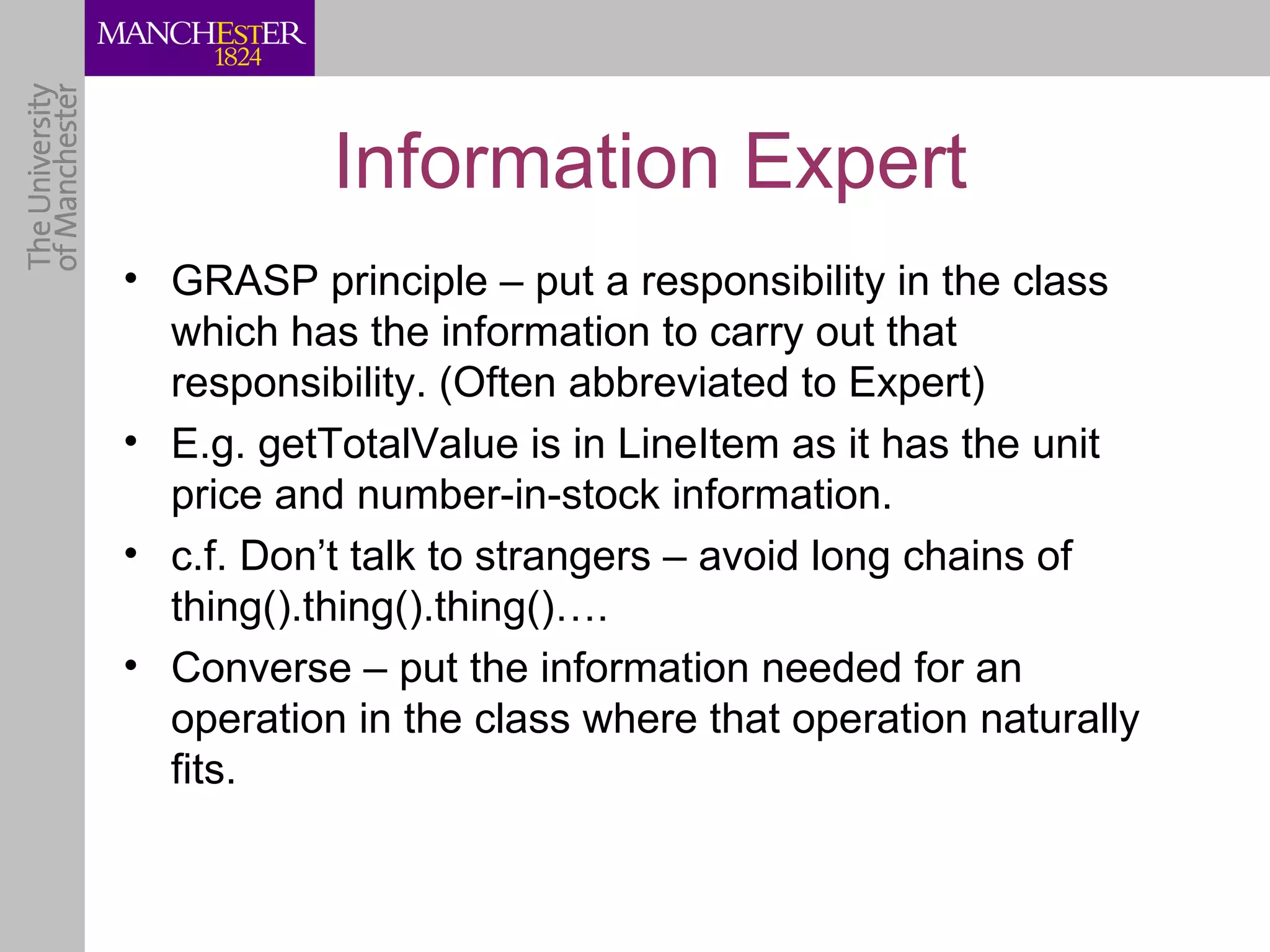 MANCHESTER
1824

The University of Manchester

Information Expert

• GRASP principle – put a responsibility in the class which has the information to carry out that responsibility. (Often abbreviated to Expert)
• E.g. getTotalValue is in LineItem as it has the unit price and number-in-stock information.
• c.f. Don't talk to strangers – avoid long chains of thing().thing().thing()….
• Converse – put the information needed for an operation in the class where that operation naturally fits.